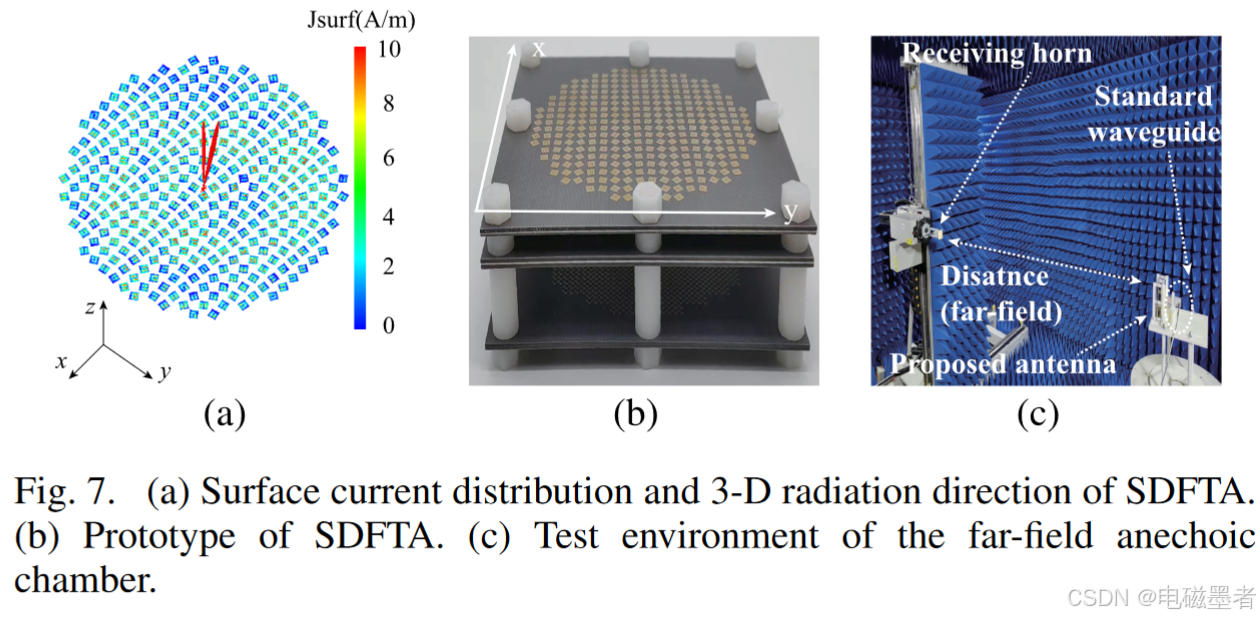 Jsurf(A/m)

10

8

6

4

2

0

z

x

y

(a)

x

y

(b)

Receiving horn

Standard waveguide

Disatnce (far-field)

Proposed antenna

(c)

Fig. 7. (a) Surface current distribution and 3-D radiation direction of SDFTA. (b) Prototype of SDFTA. (c) Test environment of the far-field anechoic chamber.

CSDN @电磁墨者